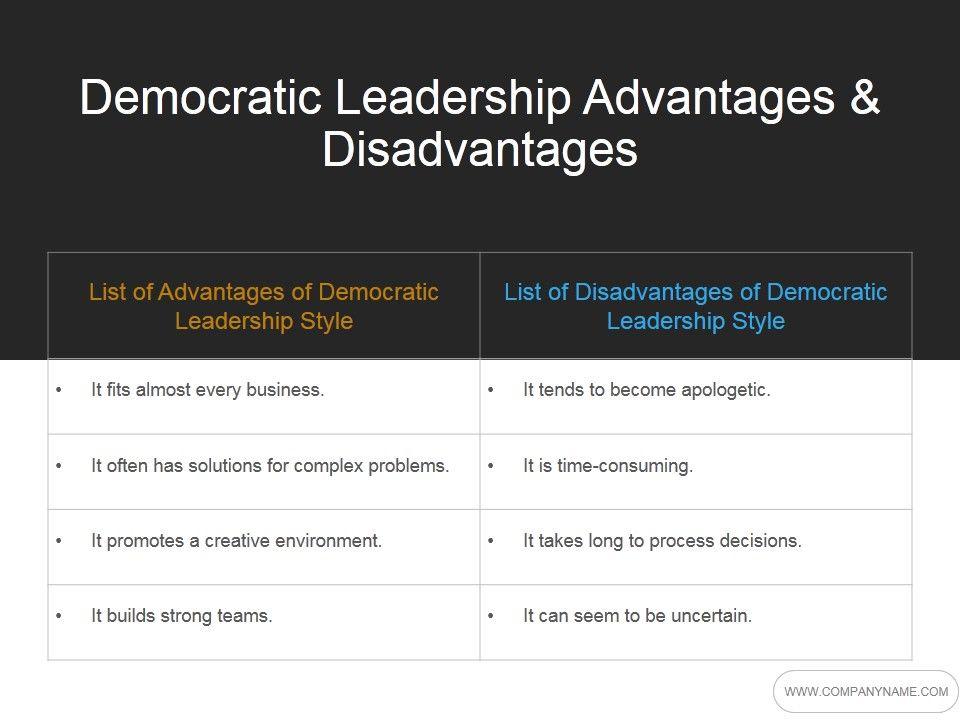 Democratic Leadership Advantages & Disadvantages

| List of Advantages of Democratic Leadership Style | List of Disadvantages of Democratic Leadership Style |
|---|---|
| • It fits almost every business. | • It tends to become apologetic. |
| • It often has solutions for complex problems. | • It is time-consuming. |
| • It promotes a creative environment. | • It takes long to process decisions. |
| • It builds strong teams. | • It can seem to be uncertain. |

WWW.COMPANYNAME.COM